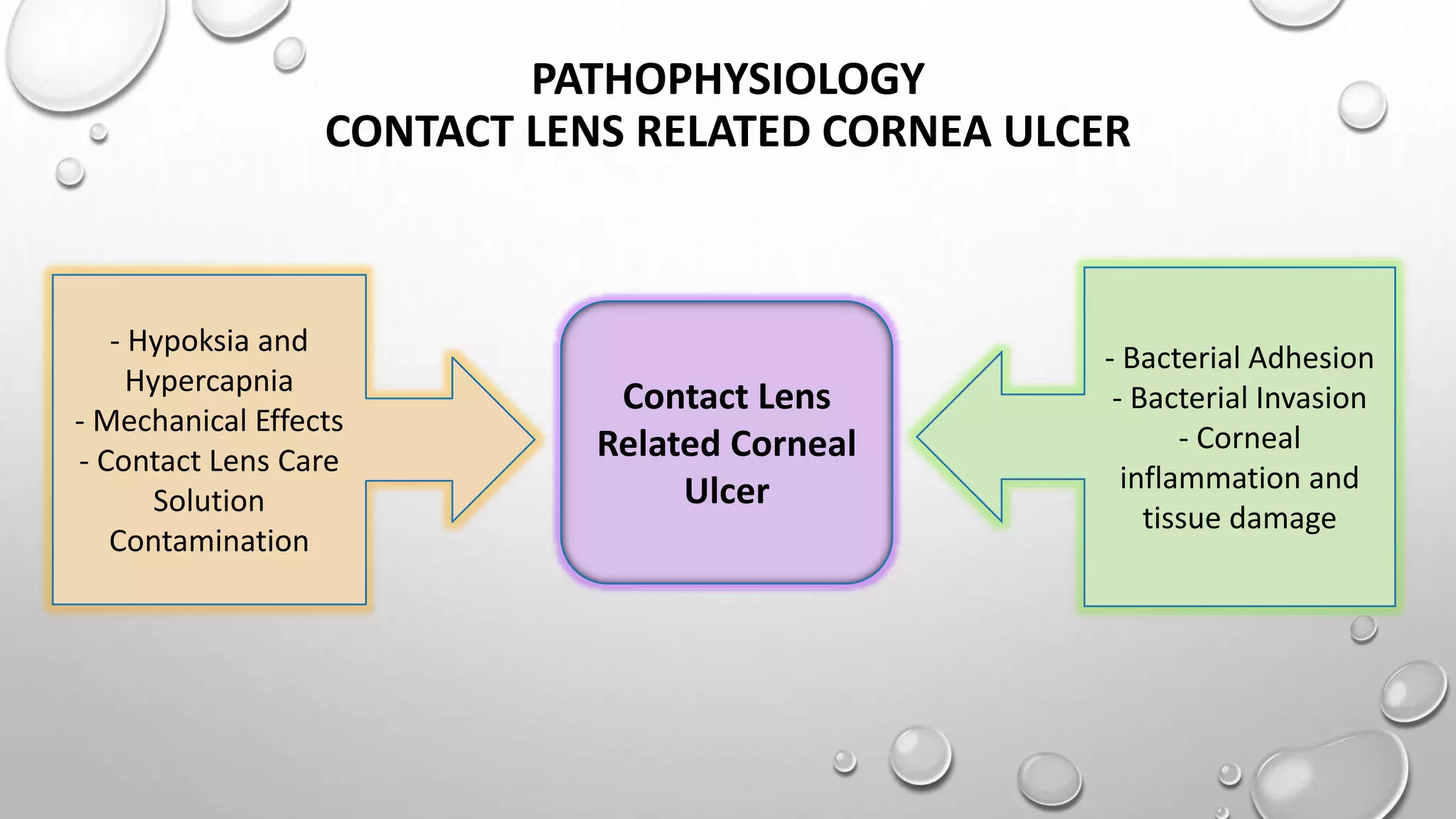 PATHOPHYSIOLOGY
CONTACT LENS RELATED CORNEA ULCER

- Hypoksia and Hypercapnia
- Mechanical Effects
- Contact Lens Care Solution Contamination

Contact Lens Related Corneal Ulcer

- Bacterial Adhesion
- Bacterial Invasion
- Corneal inflammation and tissue damage